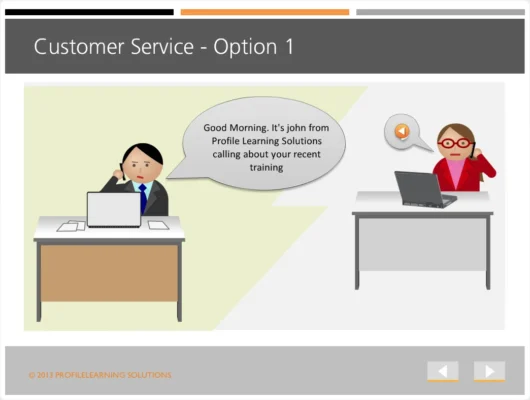 Customer Service - Option 1

Good Morning. It's john from Profile Learning Solutions calling about your recent training

© 2013 PROFILELEARNING SOLUTIONS